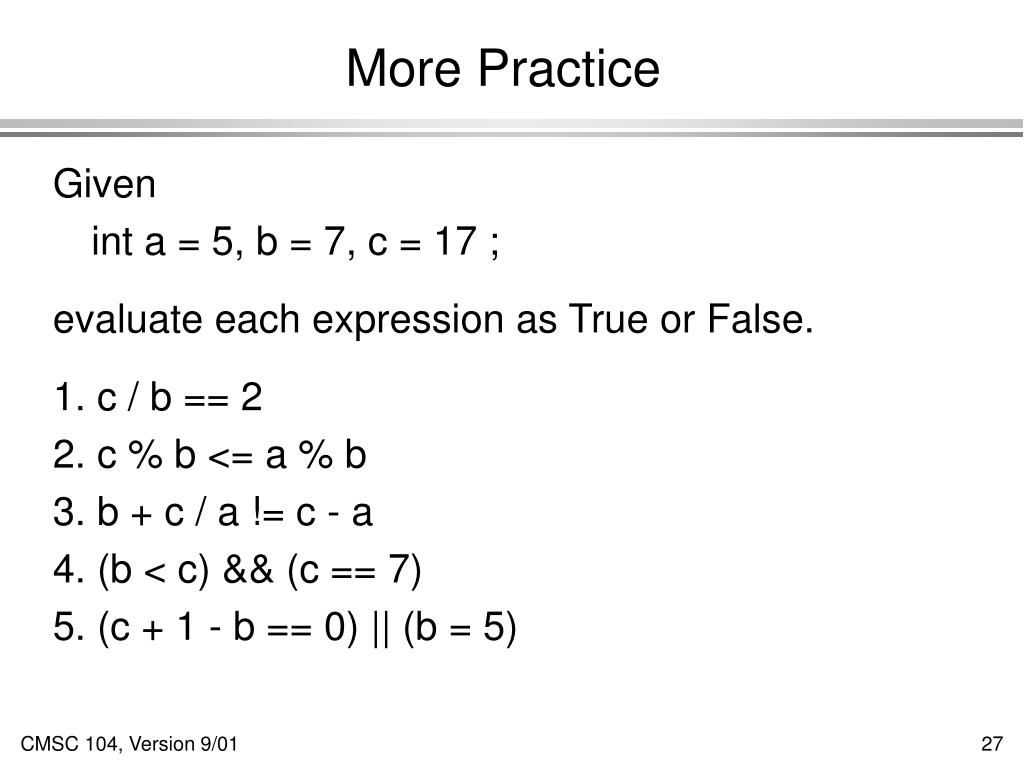 More Practice

Given
int a = 5, b = 7, c = 17 ;

evaluate each expression as True or False.

1. c / b == 2
2. c % b <= a % b
3. b + c / a != c - a
4. (b < c) && (c == 7)
5. (c + 1 - b == 0) || (b = 5)

CMSC 104, Version 9/01

27